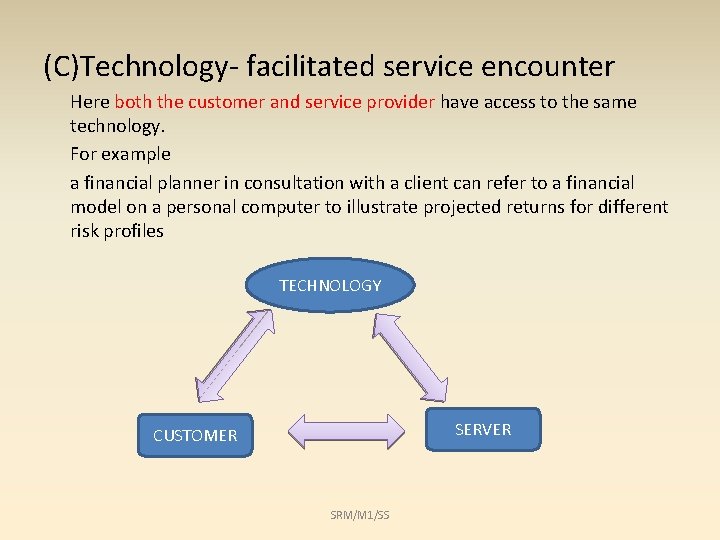 (C)Technology- facilitated service encounter

Here both the customer and service provider have access to the same technology.

For example

a financial planner in consultation with a client can refer to a financial model on a personal computer to illustrate projected returns for different risk profiles

TECHNOLOGY

CUSTOMER

SERVER

SRM/M1/SS